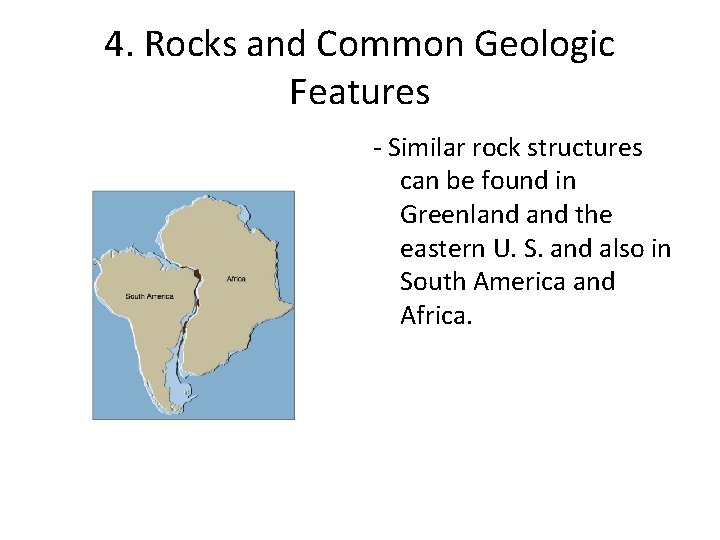 4. Rocks and Common Geologic Features

- Similar rock structures can be found in Greenland and the eastern U. S. and also in South America and Africa.

South America

Africa